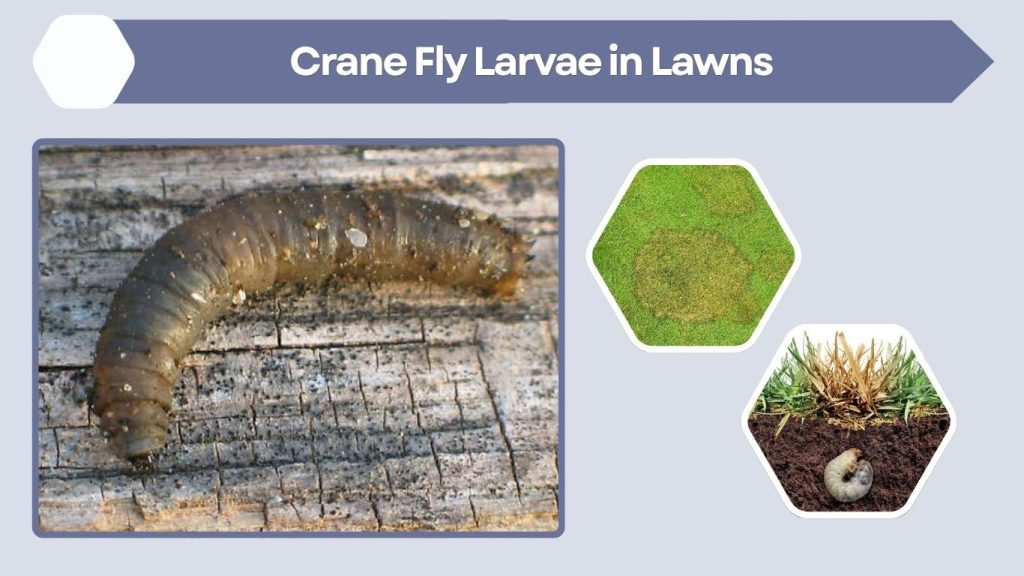 Crane Fly Larvae in Lawns